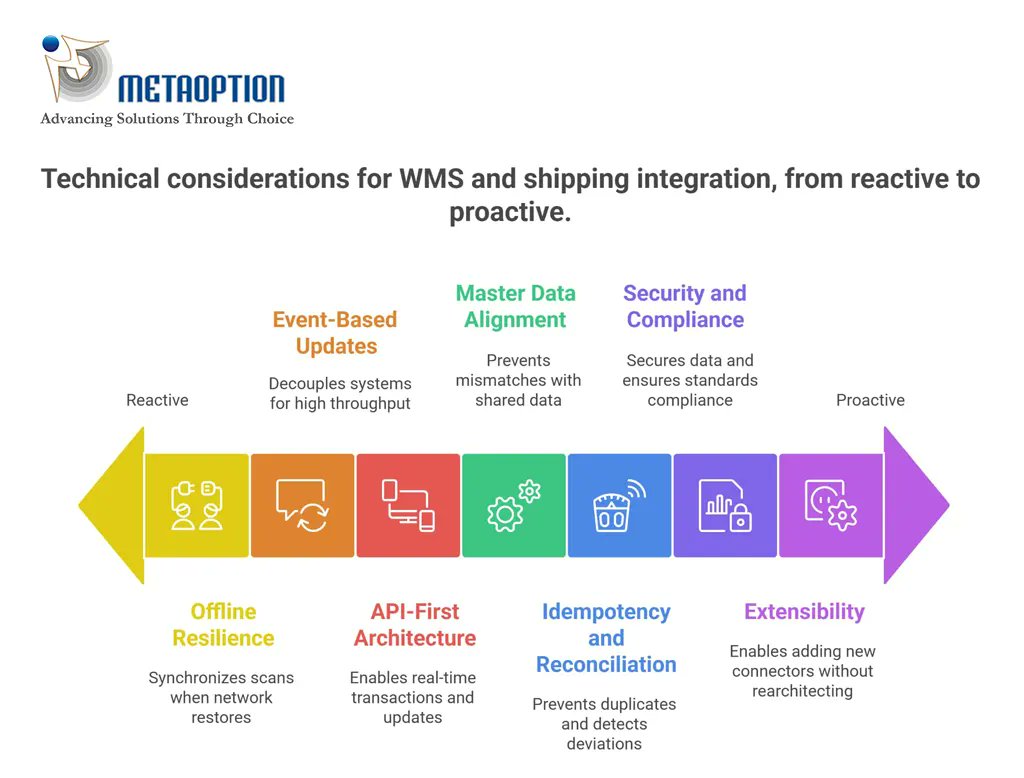 METAOPTION
Advancing Solutions Through Choice

Technical considerations for WMS and shipping integration, from reactive to proactive.

Reactive

Event-Based Updates

Decouples systems for high throughput

Master Data Alignment

Prevents mismatches with shared data

Security and Compliance

Secures data and ensures standards compliance

Proactive

Offline Resilience

Synchronizes scans when network restores

API-First Architecture

Enables real-time transactions and updates

Idempotency and Reconciliation

Prevents duplicates and detects deviations

Extensibility

Enables adding new connectors without rearchitecting